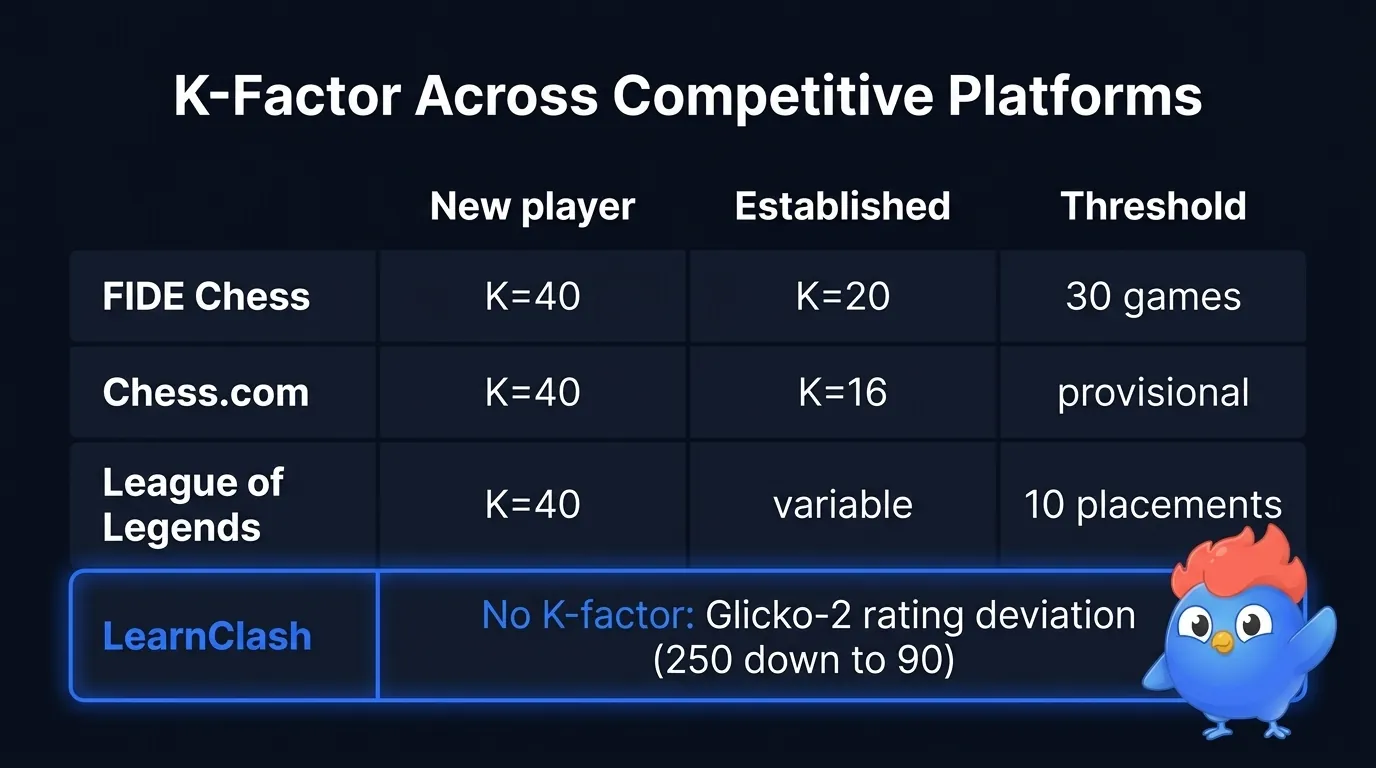 K-Factor Across Competitive Platforms

| | New player | Established | Threshold |
|---|---|---|---|
| FIDE Chess | K=40 | K=20 | 30 games |
| Chess.com | K=40 | K=16 | provisional |
| League of Legends | K=40 | variable | 10 placements |
| LearnClash | No K-factor: Glicko-2 rating deviation (250 down to 90) | | |